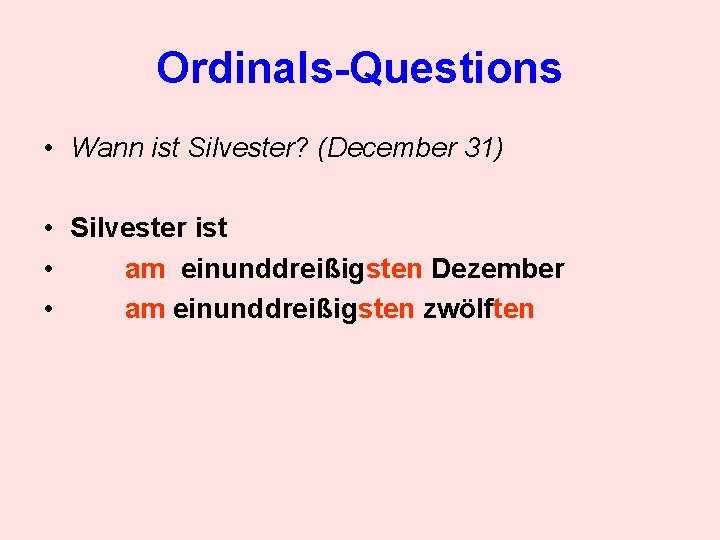 Ordinals-Questions

• Wann ist Silvester? (December 31)

• Silvester ist
• am einunddreißigsten Dezember
• am einunddreißigsten zwölften